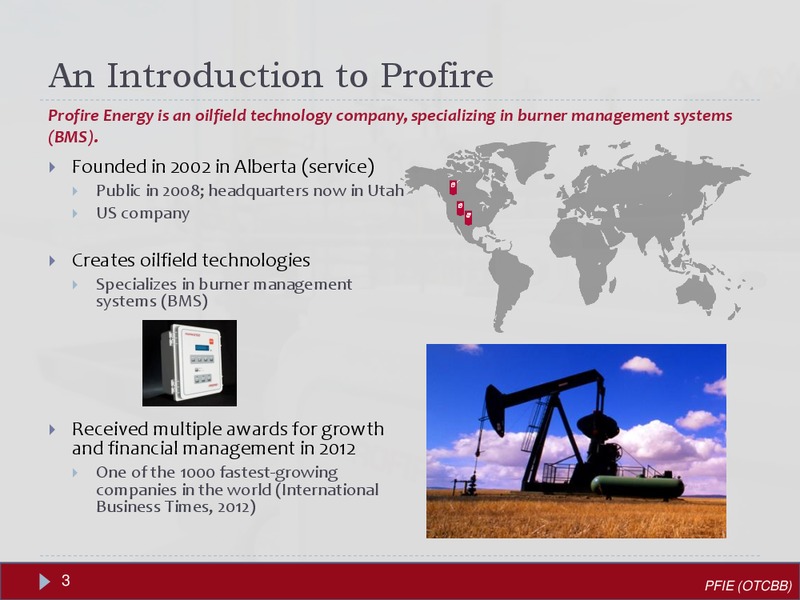 An Introduction to Profire

Profire Energy is an oilfield technology company, specializing in burner management systems (BMS).

Founded in 2002 in Alberta (service)
Public in 2008; headquarters now in Utah
US company

Creates oilfield technologies
Specializes in burner management systems (BMS)

Received multiple awards for growth and financial management in 2012
One of the 1000 fastest-growing companies in the world (International Business Times, 2012)

3

PFIE (OTCBB)